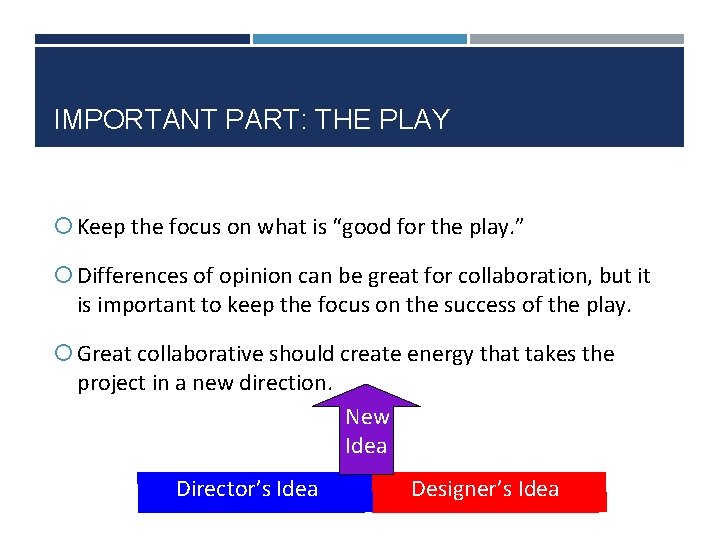 IMPORTANT PART: THE PLAY

Keep the focus on what is “good for the play.”

Differences of opinion can be great for collaboration, but it is important to keep the focus on the success of the play.

Great collaborative should create energy that takes the project in a new direction.

New Idea

Director’s Idea

Designer’s Idea